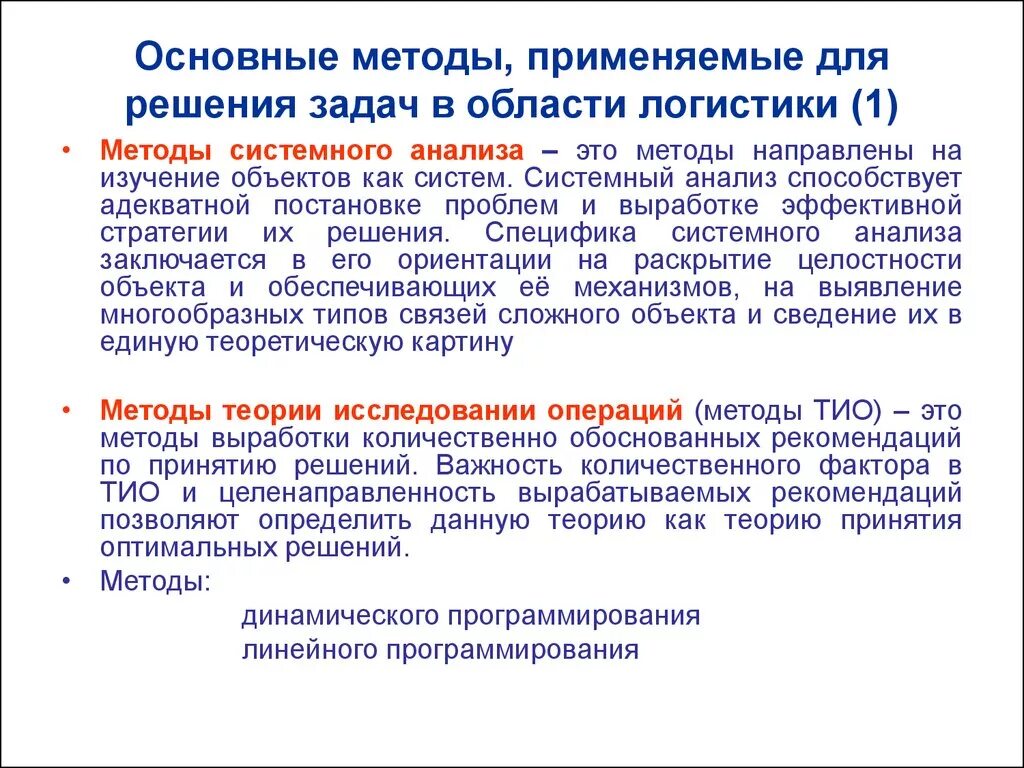 Основные методы, применяемые для решения задач в области логистики (1)

• Методы системного анализа – это методы направлены на изучение объектов как систем. Системный анализ способствует адекватной постановке проблем и выработке эффективной стратегии их решения. Специфика системного анализа заключается в его ориентации на раскрытие целостности объекта и обеспечивающих её механизмов, на выявление многообразных типов связей сложного объекта и сведение их в единую теоретическую картину

• Методы теории исследовании операций (методы ТИО) – это методы выработки количественно обоснованных рекомендаций по принятию решений. Важность количественного фактора в ТИО и целенаправленность вырабатываемых рекомендаций позволяют определить данную теорию как теорию принятия оптимальных решений.

• Методы:

динамического программирования

линейного программирования